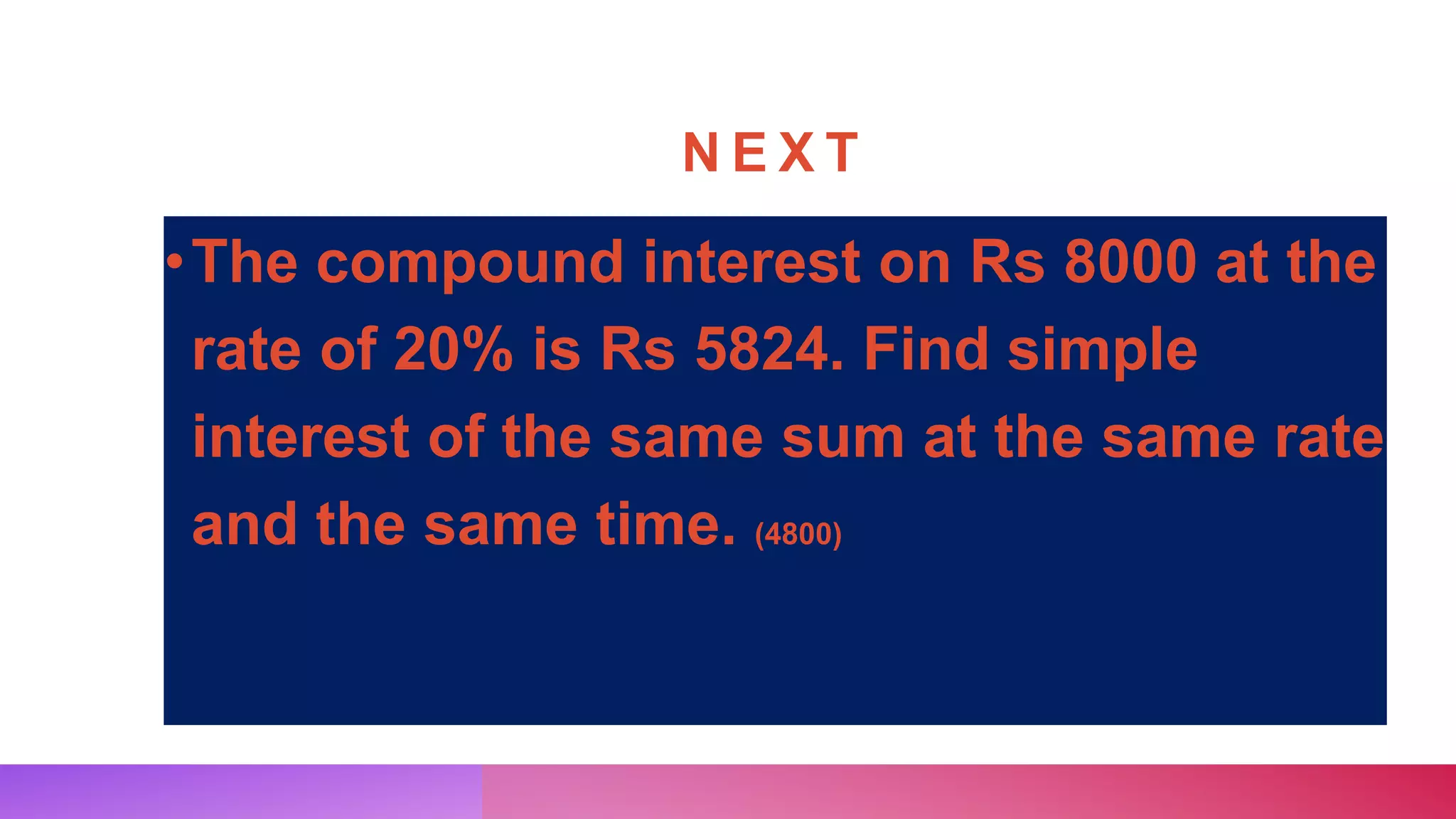 NEXT

• The compound interest on Rs 8000 at the rate of 20% is Rs 5824. Find simple interest of the same sum at the same rate and the same time. (4800)